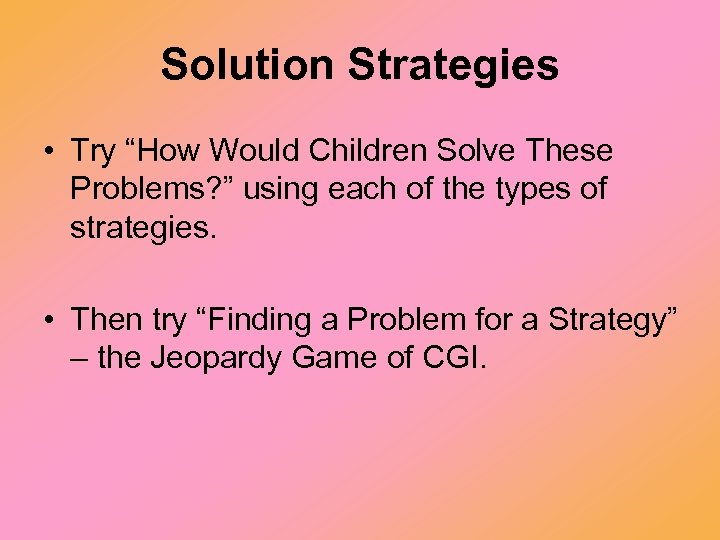 Solution Strategies

• Try “How Would Children Solve These Problems?” using each of the types of strategies.

• Then try “Finding a Problem for a Strategy” – the Jeopardy Game of CGI.